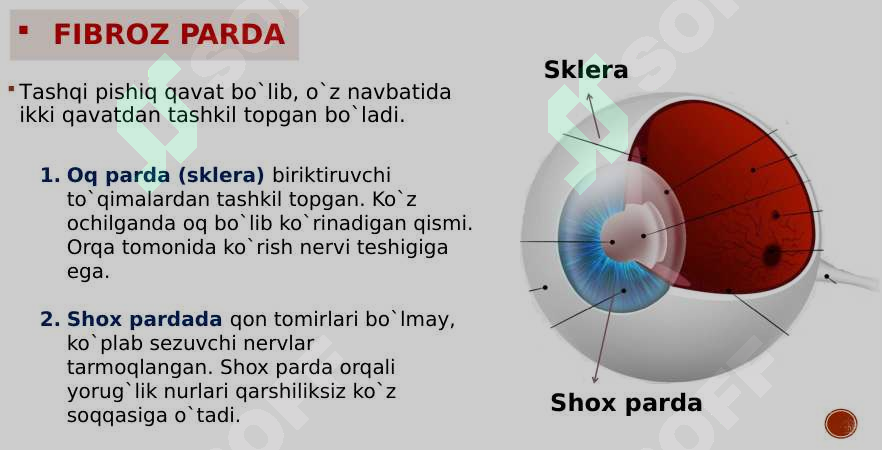 FIBROZ PARDA

Tashqi pishiq qavat bo`lib, o`z navbatida ikki qavatdan tashkil topgan bo`ladi.

1. Oq parda (sklera) biriktiruvchi to`qimalardan tashkil topgan. Ko`z ochilganda oq bo`lib ko`rinadigan qismi. Orqa tomonida ko`rish nervi teshigiga ega.

2. Shox pardada qon tomirlari bo`lmay, ko`plab sezuvchi nervlar tarmoqlangan. Shox parda orqali yorug`lik nurlari qarshiliksiz ko`z soqqasiga o`tadi.

Sklera

Shox parda